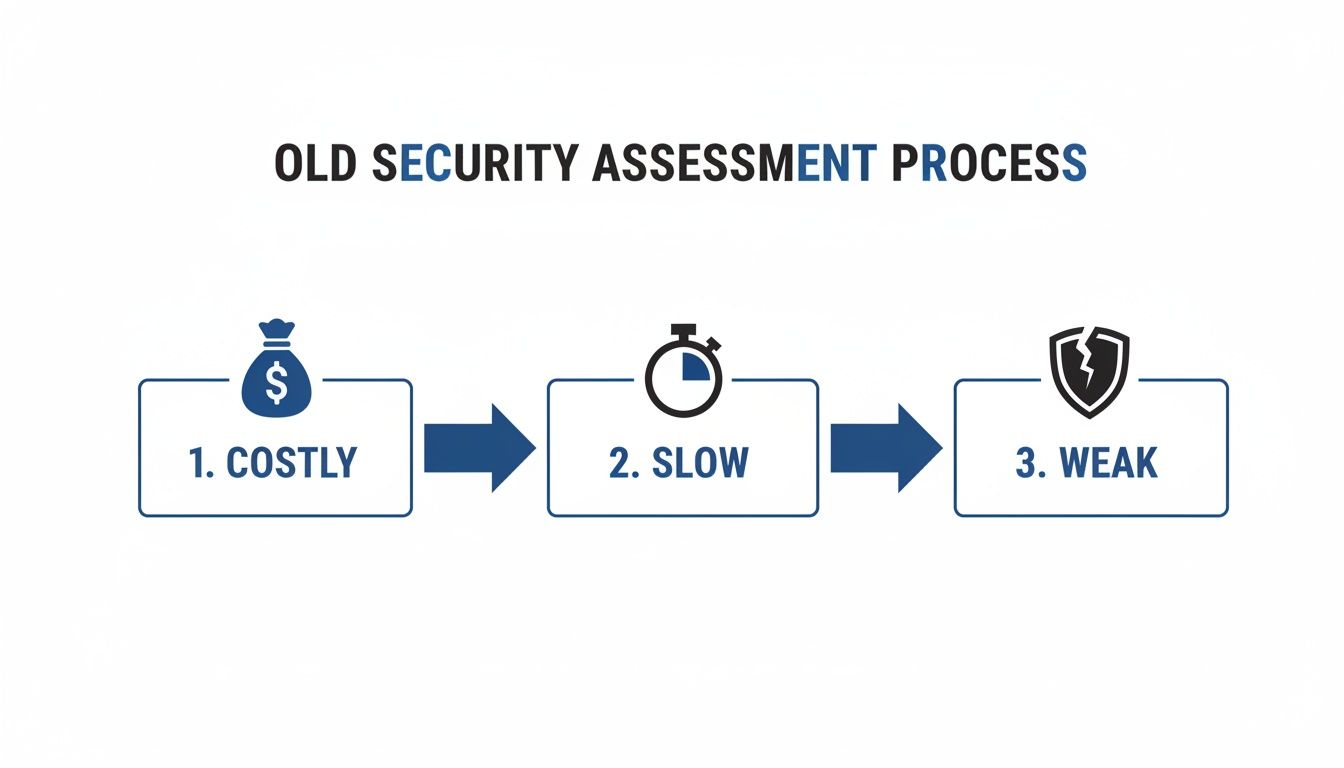 OLD SECURITY ASSESSMENT PROCESS

$

1. COSTLY

2. SLOW

3. WEAK